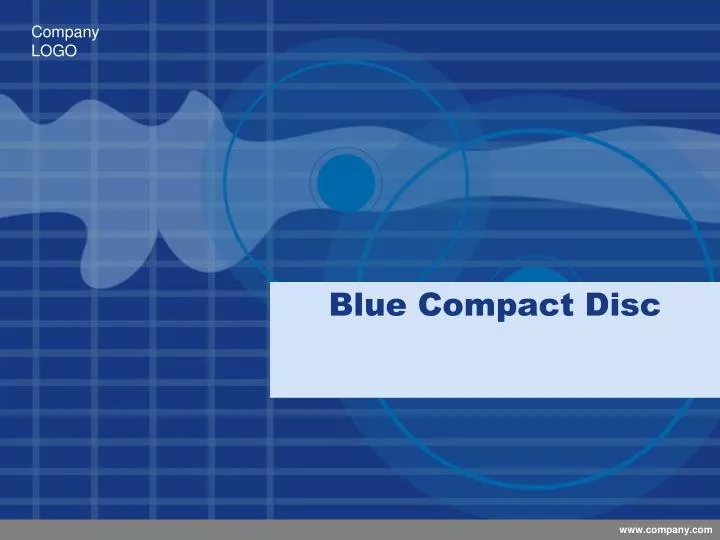 Company
LOGO

Blue Compact Disc

www.company.com